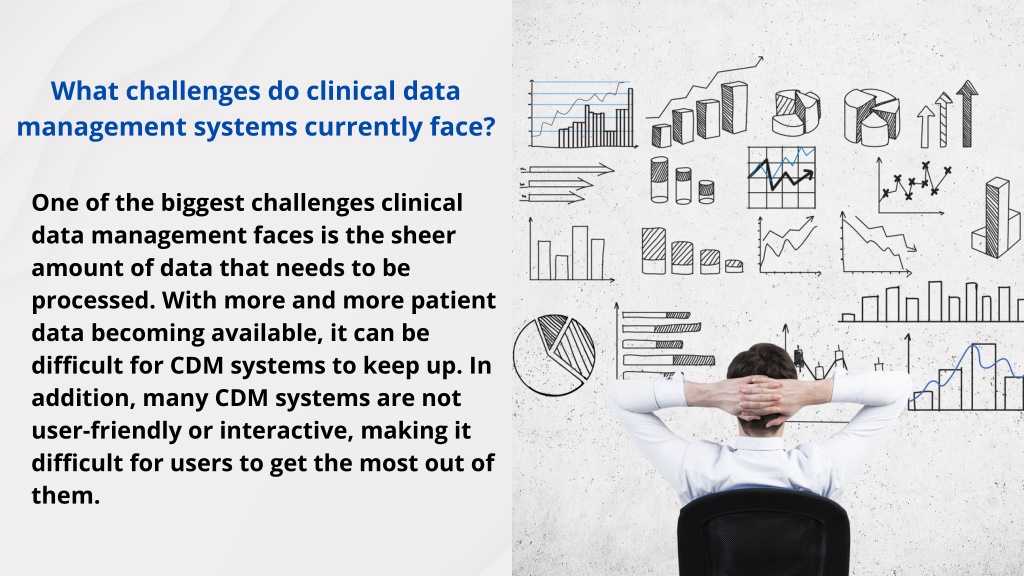 What challenges do clinical data management systems currently face?

One of the biggest challenges clinical data management faces is the sheer amount of data that needs to be processed. With more and more patient data becoming available, it can be difficult for CDM systems to keep up. In addition, many CDM systems are not user-friendly or interactive, making it difficult for users to get the most out of them.